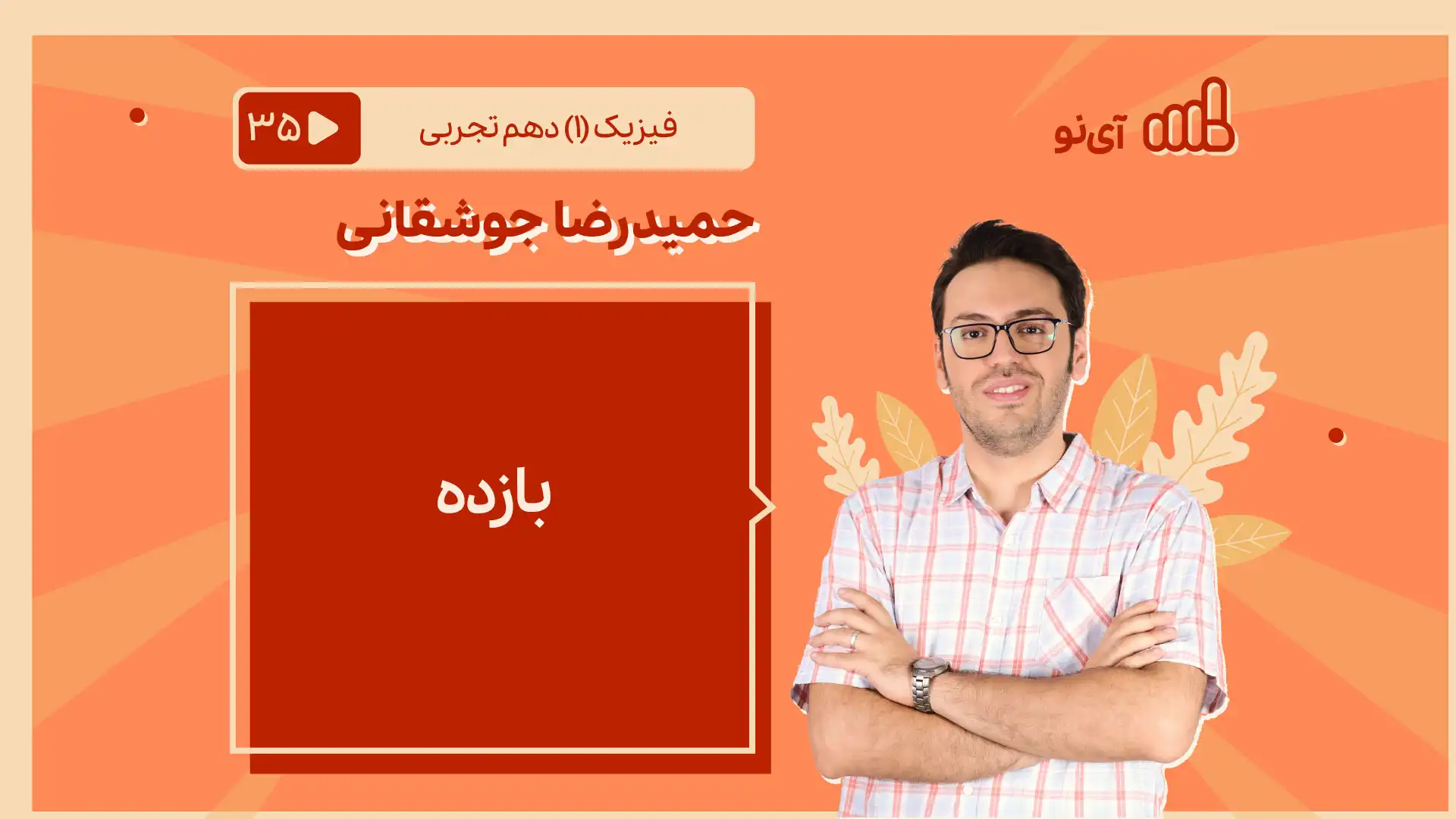 آی‌نو

فیزیک (۱) دهم تجربی

۳۵

حمیدرضا جوشقانی

بازده